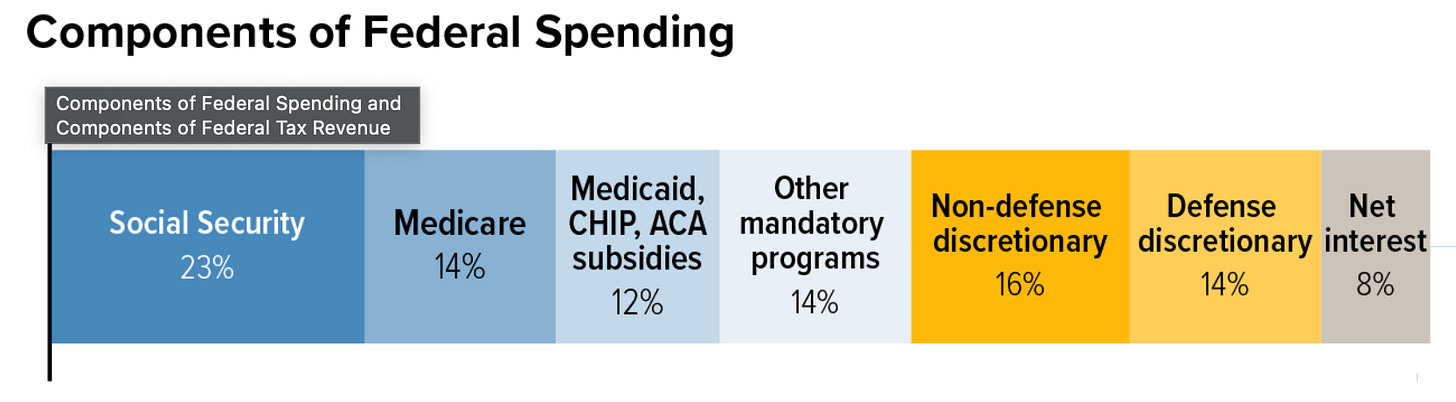 Components of Federal Spending

Components of Federal Spending and Components of Federal Tax Revenue

Social Security
23%

Medicare
14%

Medicaid, CHIP, ACA subsidies
12%

Other mandatory programs
14%

Non-defense discretionary
16%

Defense discretionary
14%

Net interest
8%